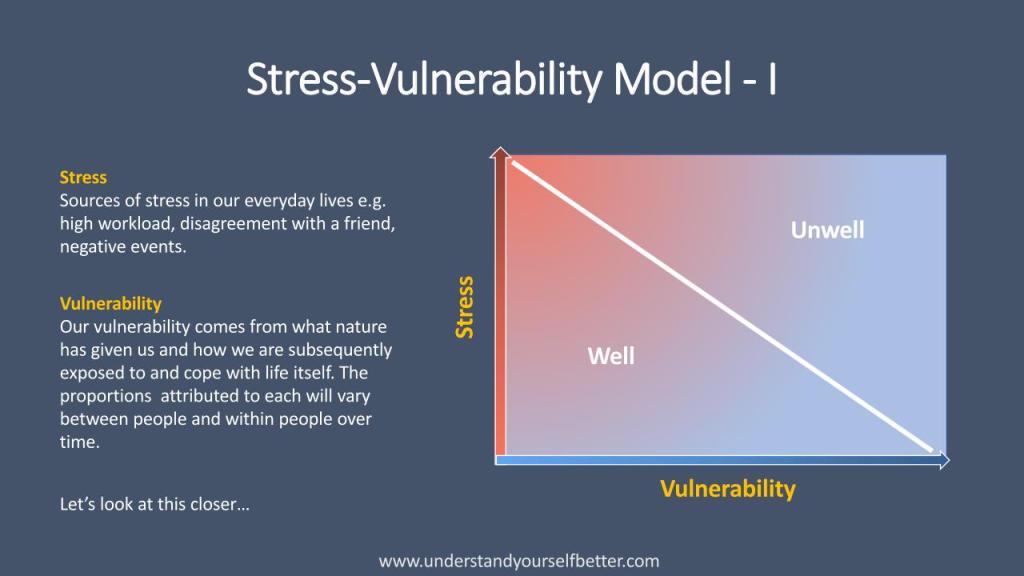 Stress-Vulnerability Model - I

Stress
Sources of stress in our everyday lives e.g. high workload, disagreement with a friend, negative events.

Vulnerability
Our vulnerability comes from what nature has given us and how we are subsequently exposed to and cope with life itself. The proportions attributed to each will vary between people and within people over time.

Let's look at this closer…

Stress

Unwell

Well

Vulnerability

www.understandyourselfbetter.com